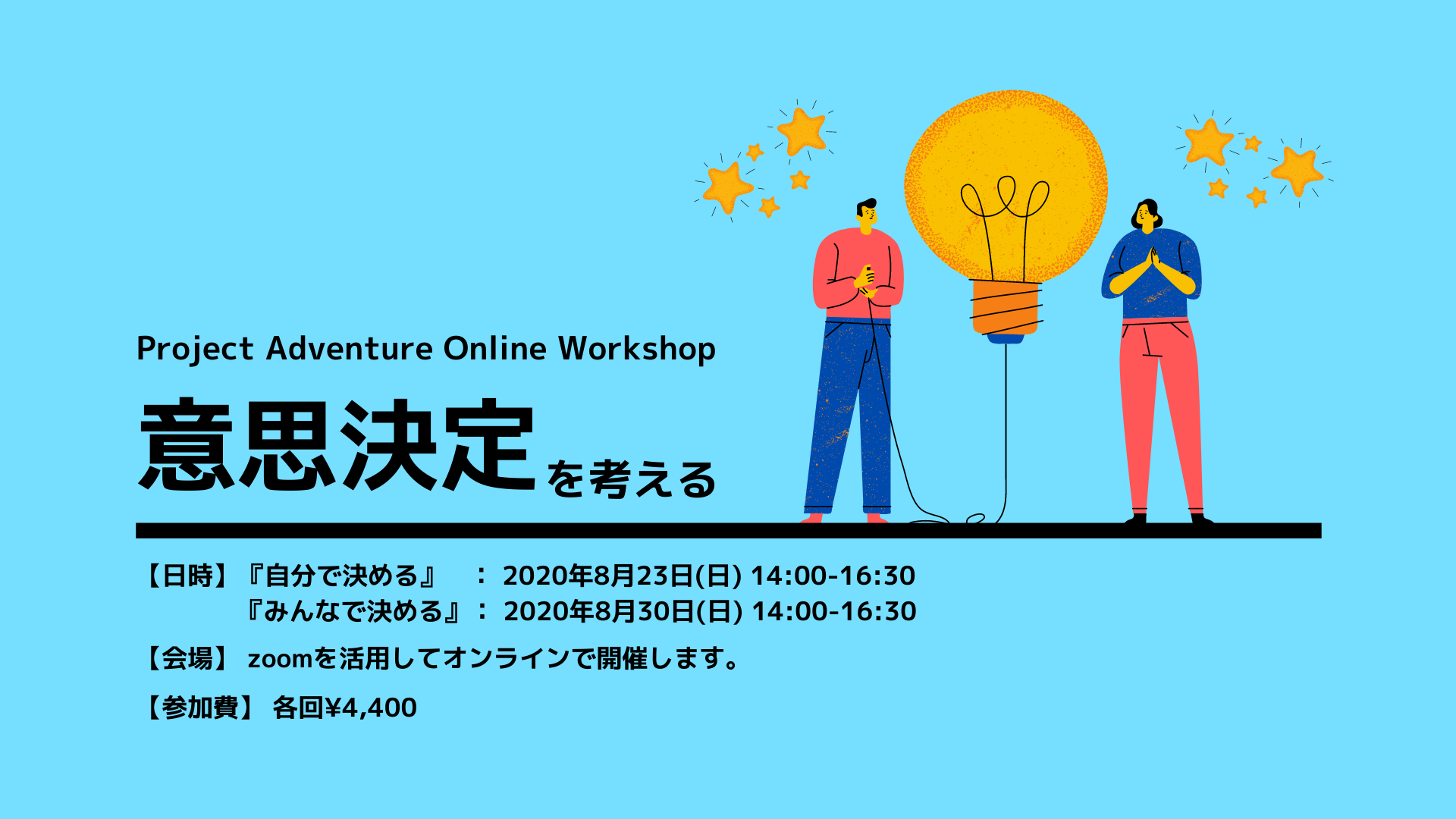 Project Adventure Online Workshop

意思決定を考える

【日時】『自分で決める』　： 2020年8月23日(日) 14:00-16:30
『みんなで決める』： 2020年8月30日(日) 14:00-16:30

【会場】 zoomを活用してオンラインで開催します。

【参加費】 各回¥4,400